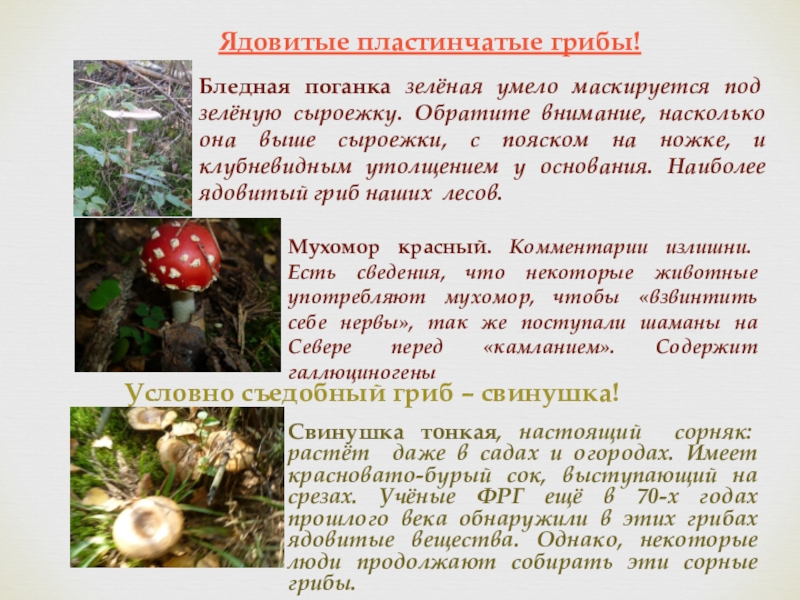 Ядовитые пластинчатые грибы!

Бледная поганка зелёная умело маскируется под зелёную сыроежку. Обратите внимание, насколько она выше сыроежки, с пояском на ножке, и клубневидным утолщением у основания. Наиболее ядовитый гриб наших лесов.

Мухомор красный. Комментарии излишни. Есть сведения, что некоторые животные употребляют мухомор, чтобы «взвинтить себе нервы», так же поступали шаманы на Севере перед «камланием». Содержит галлюциногены

Условно съедобный гриб – свинушка!

Свинушка тонкая, настоящий сорняк: растёт даже в садах и огородах. Имеет красновато-бурый сок, выступающий на срезах. Учёные ФРГ ещё в 70-х годах прошлого века обнаружили в этих грибах ядовитые вещества. Однако, некоторые люди продолжают собирать эти сорные грибы.